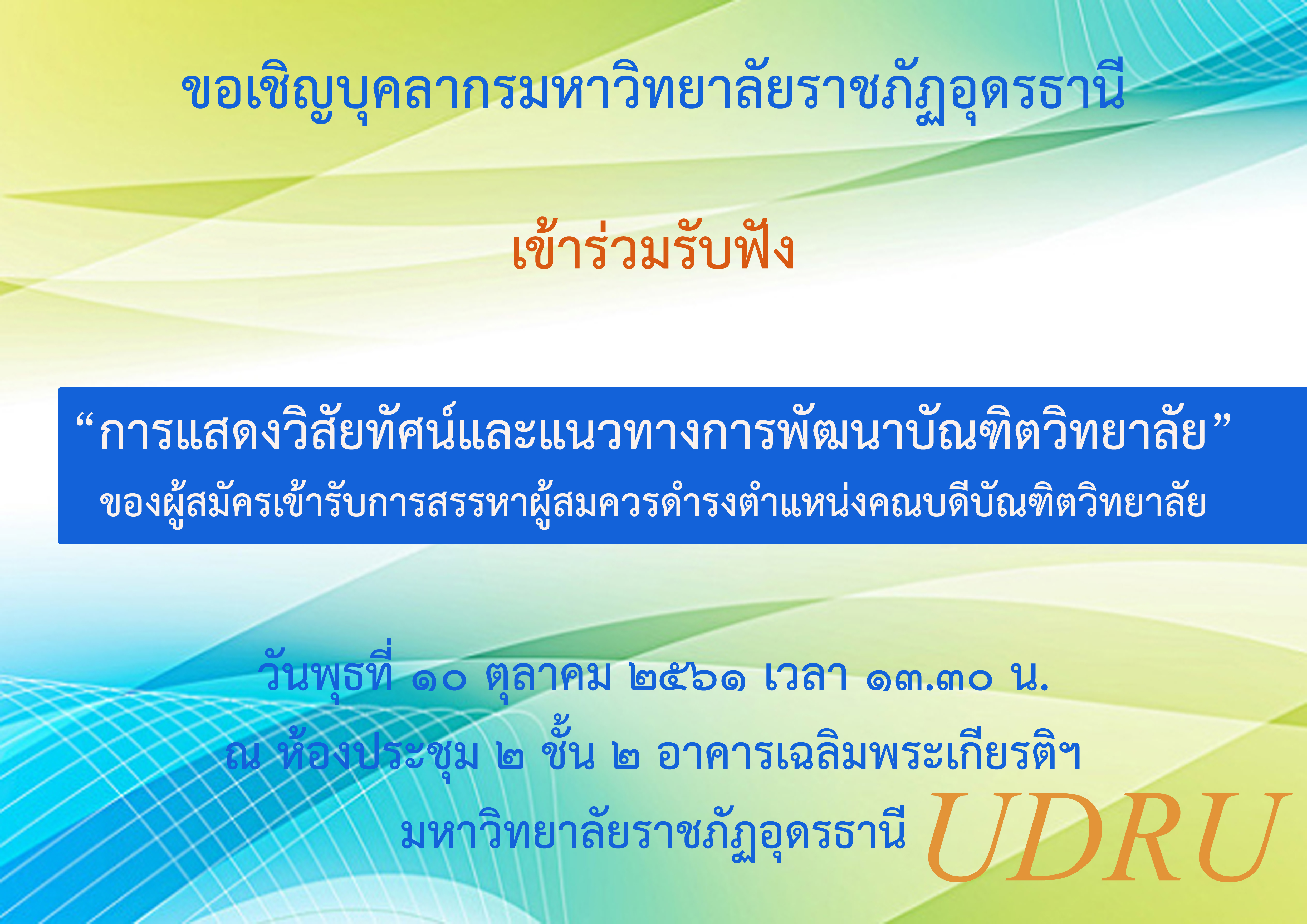 ขอเชิญบุคลากรมหาวิทยาลัยราชภัฏอุดรธานี

เข้าร่วมรับฟัง

“การแสดงวิสัยทัศน์และแนวทางการพัฒนาบัณฑิตวิทยาลัย”
ของผู้สมัครเข้ารับการสรรหาผู้สมควรดำรงตำแหน่งคณบดีบัณฑิตวิทยาลัย

วันพุธที่ ๑๐ ตุลาคม ๒๕๖๑ เวลา ๑๓.๓๐ น.
ณ ห้องประชุม ๒ ชั้น ๒ อาคารเฉลิมพระเกียรติฯ
มหาวิทยาลัยราชภัฏอุดรธานี

UDRU